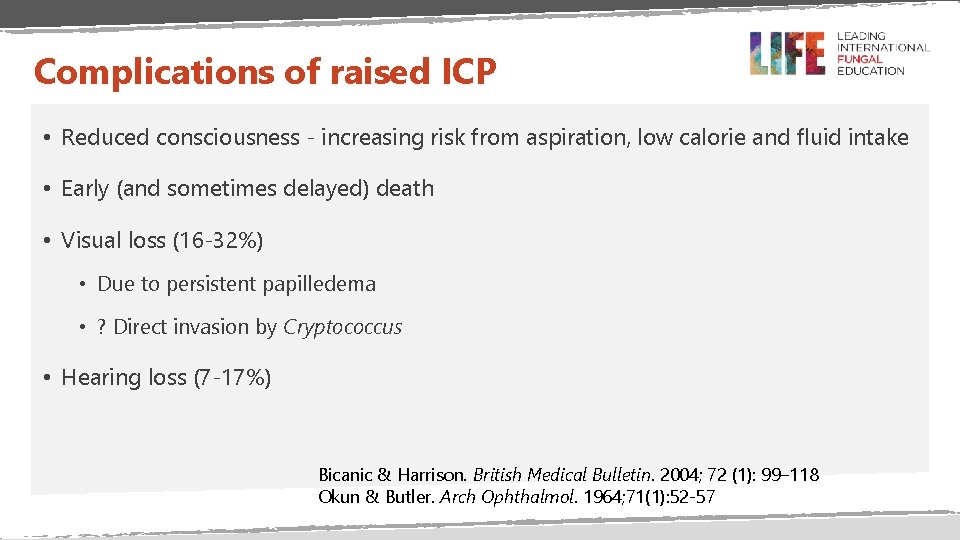 Complications of raised ICP

LIFE LEADING INTERNATIONAL FUNGAL EDUCATION

• Reduced consciousness - increasing risk from aspiration, low calorie and fluid intake

• Early (and sometimes delayed) death

• Visual loss (16-32%)

• Due to persistent papilledema

• ? Direct invasion by Cryptococcus

• Hearing loss (7-17%)

Bicanic & Harrison. British Medical Bulletin. 2004; 72 (1): 99–118
Okun & Butler. Arch Ophthalmol. 1964;71(1):52-57